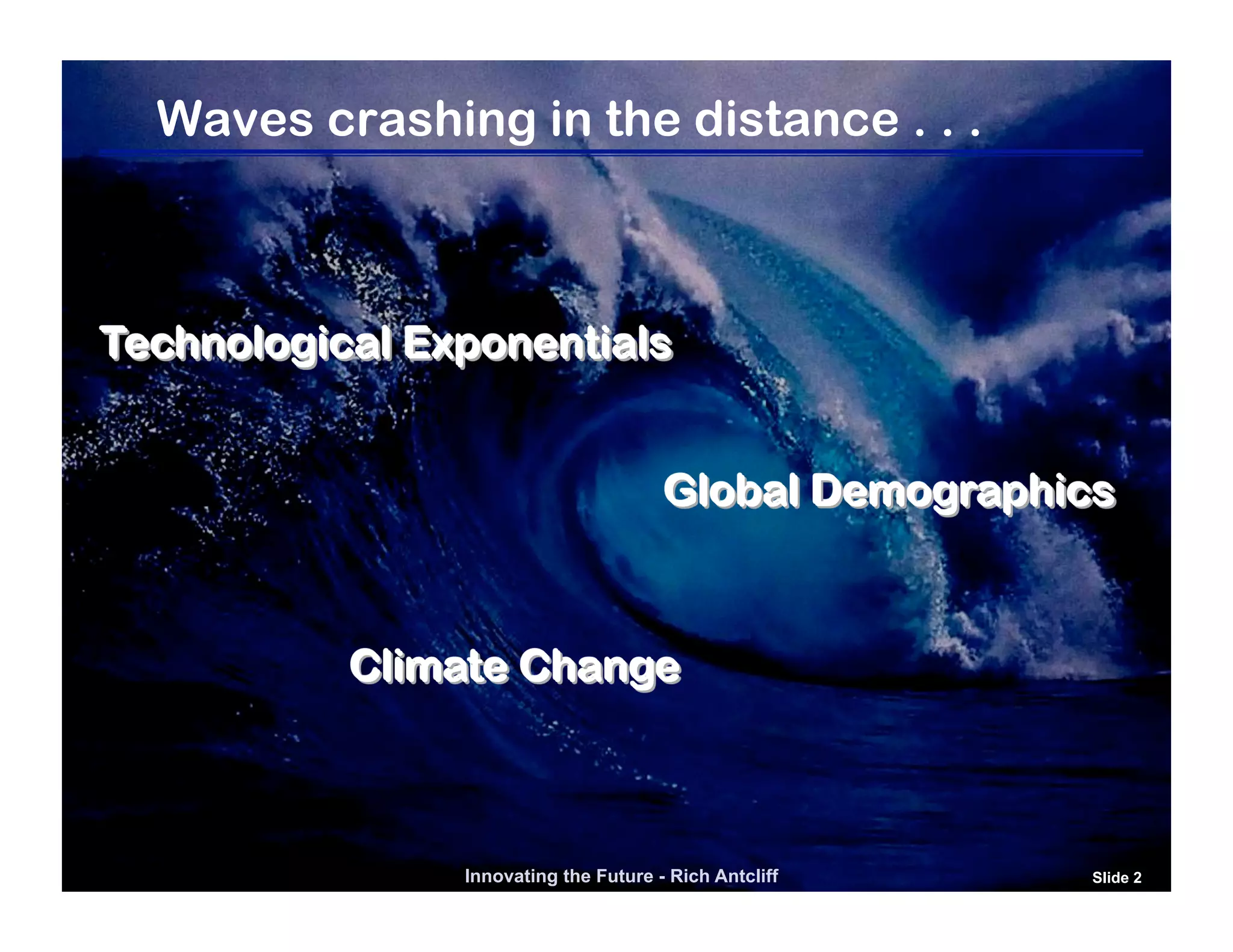 Waves crashing in the distance . . .

Technological Exponentials

Global Demographics

Climate Change

Innovating the Future - Rich Antcliff

Slide 2